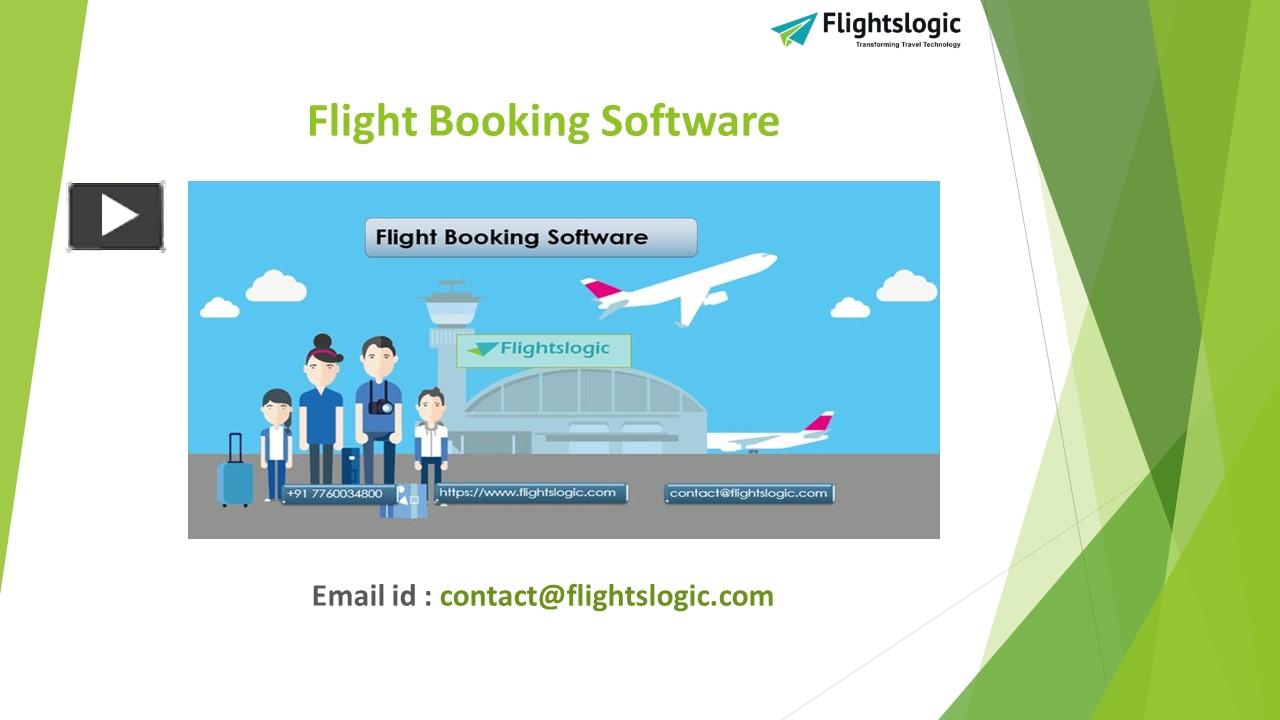 Flightslogic
Transforming Travel Technology

Flight Booking Software

Flight Booking Software

Flightslogic

+91 7760034800

https://www.flightslogic.com

contact@flightslogic.com

Email id : contact@flightslogic.com